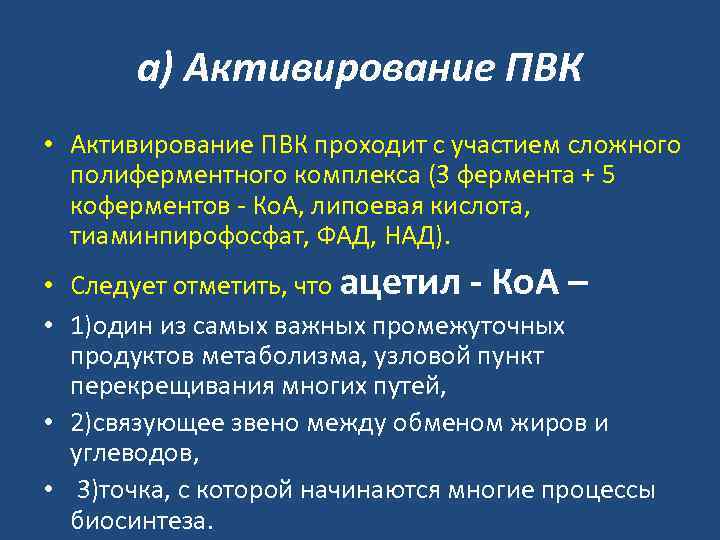 а) Активирование ПВК

• Активирование ПВК проходит с участием сложного полиферментного комплекса (3 фермента + 5 коферментов - КоА, липоевая кислота, тиаминпирофосфат, ФАД, НАД).

• Следует отметить, что ацетил - КоА –

• 1)один из самых важных промежуточных продуктов метаболизма, узловой пункт перекрещивания многих путей,

• 2)связующее звено между обменом жиров и углеводов,

• 3)точка, с которой начинаются многие процессы биосинтеза.